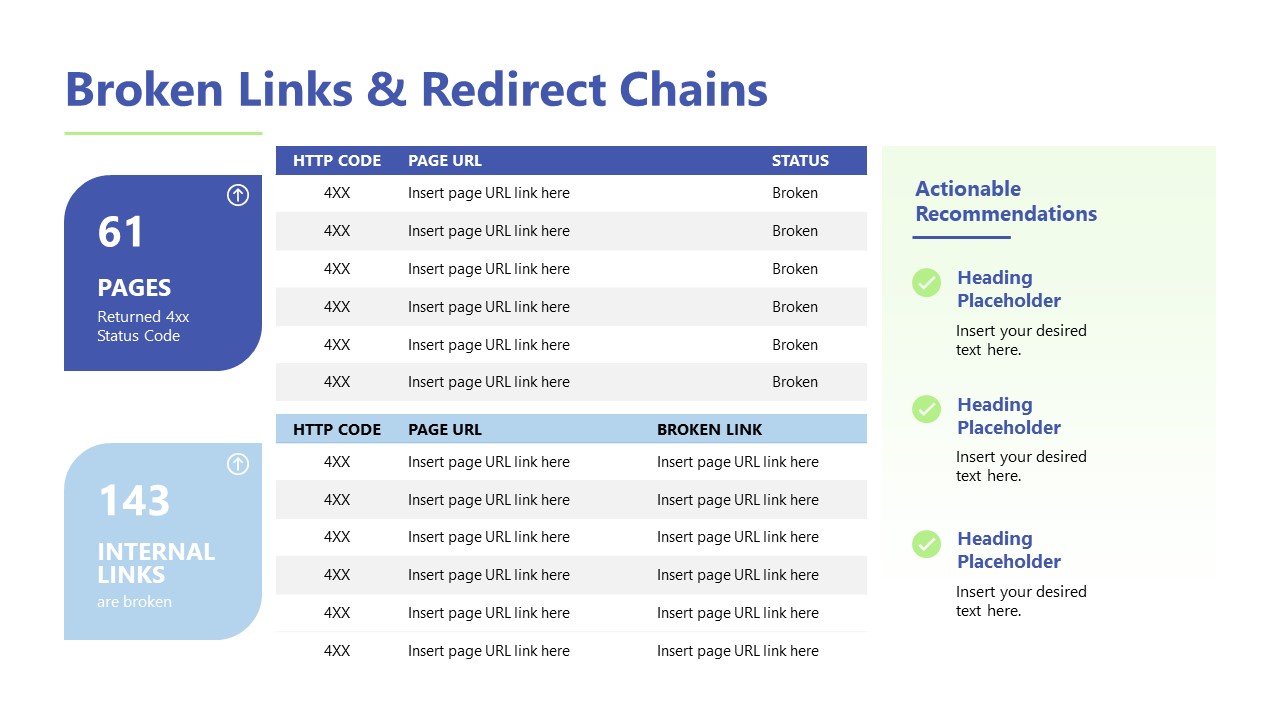 Broken Links & Redirect Chains

61

PAGES

Returned 4xx Status Code

143

INTERNAL LINKS

are broken

| HTTP CODE | PAGE URL | STATUS |
|---|---|---|
| 4XX | Insert page URL link here | Broken |
| 4XX | Insert page URL link here | Broken |
| 4XX | Insert page URL link here | Broken |
| 4XX | Insert page URL link here | Broken |
| 4XX | Insert page URL link here | Broken |
| 4XX | Insert page URL link here | Broken |

| HTTP CODE | PAGE URL | BROKEN LINK |
|---|---|---|
| 4XX | Insert page URL link here | Insert page URL link here |
| 4XX | Insert page URL link here | Insert page URL link here |
| 4XX | Insert page URL link here | Insert page URL link here |
| 4XX | Insert page URL link here | Insert page URL link here |
| 4XX | Insert page URL link here | Insert page URL link here |
| 4XX | Insert page URL link here | Insert page URL link here |

Actionable Recommendations

Heading Placeholder

Insert your desired text here.

Heading Placeholder

Insert your desired text here.

Heading Placeholder

Insert your desired text here.